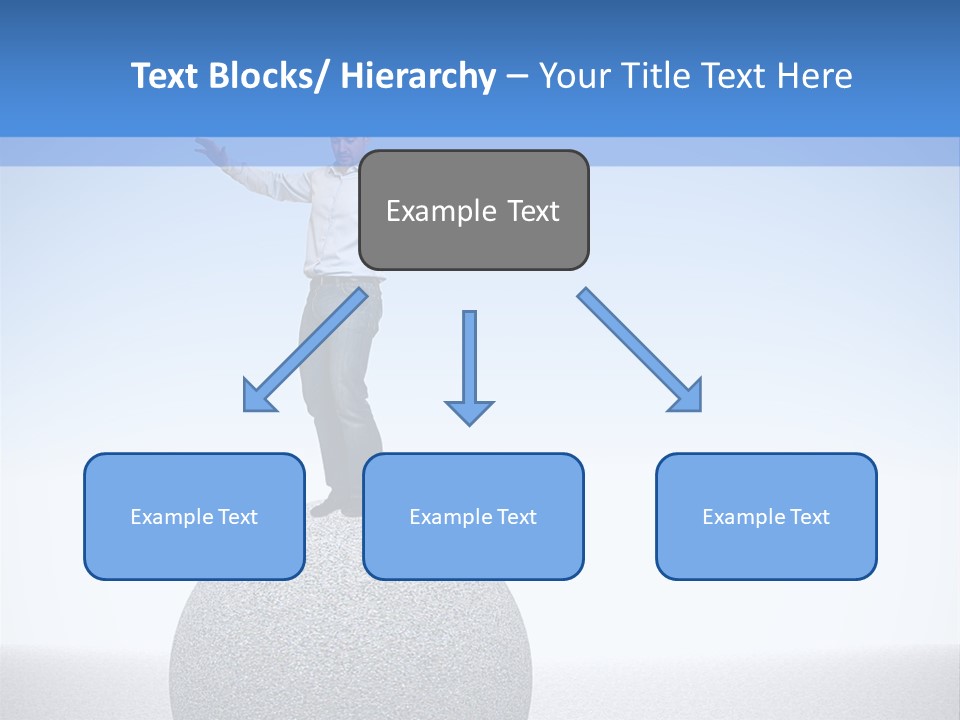 Text Blocks/ Hierarchy – Your Title Text Here

Example Text

Example Text

Example Text

Example Text